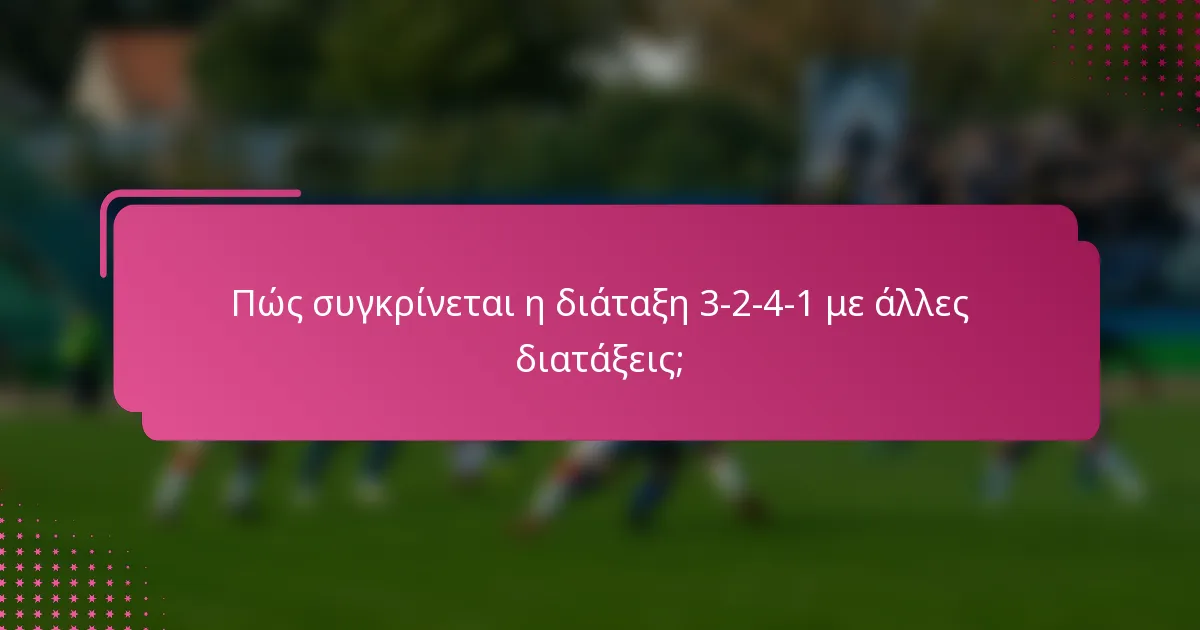 Πώς συγκρίνεται η διάταξη 3-2-4-1 με άλλες διατάξεις;